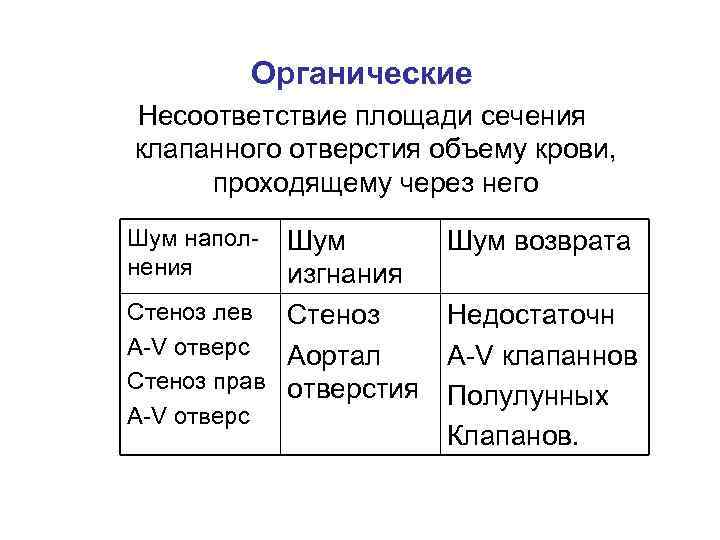 Органические

Несоответствие площади сечения клапанного отверстия объему крови, проходящему через него

| Шум наполнения | Шум изгнания | Шум возврата |
|---|---|---|
| Стеноз лев A-V отверс Стеноз прав A-V отверс | Стеноз Аортал отверстия | Недостаточн A-V клапаннов Полулунных Клапанов. |